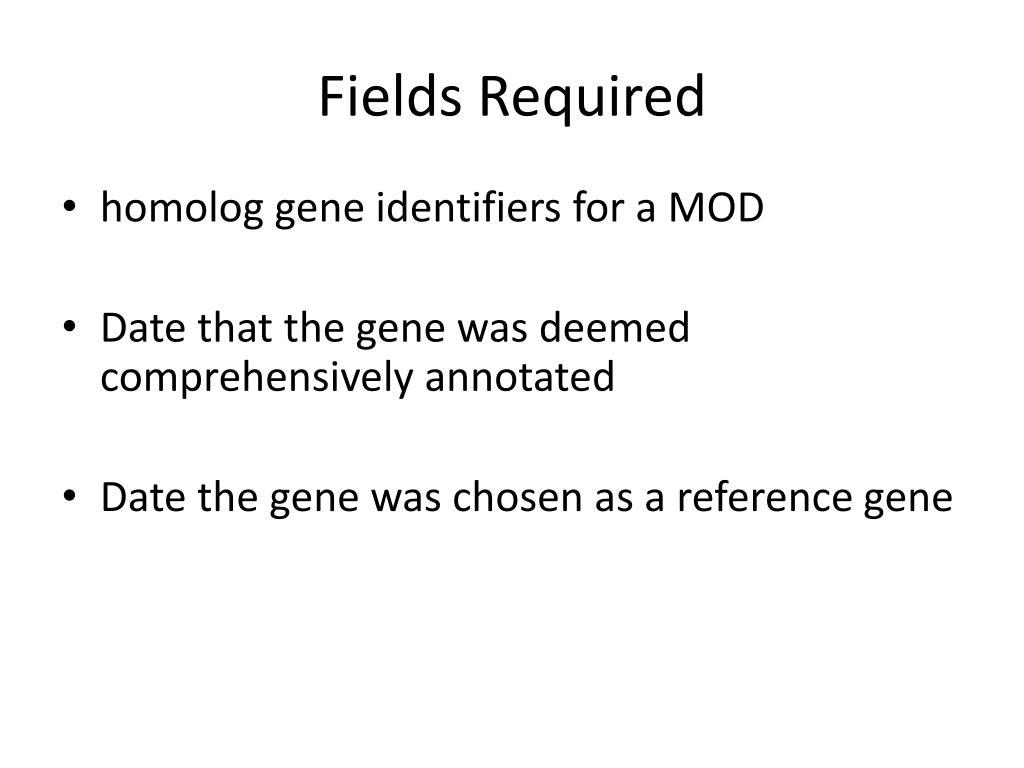 Fields Required

• homolog gene identifiers for a MOD

• Date that the gene was deemed comprehensively annotated

• Date the gene was chosen as a reference gene